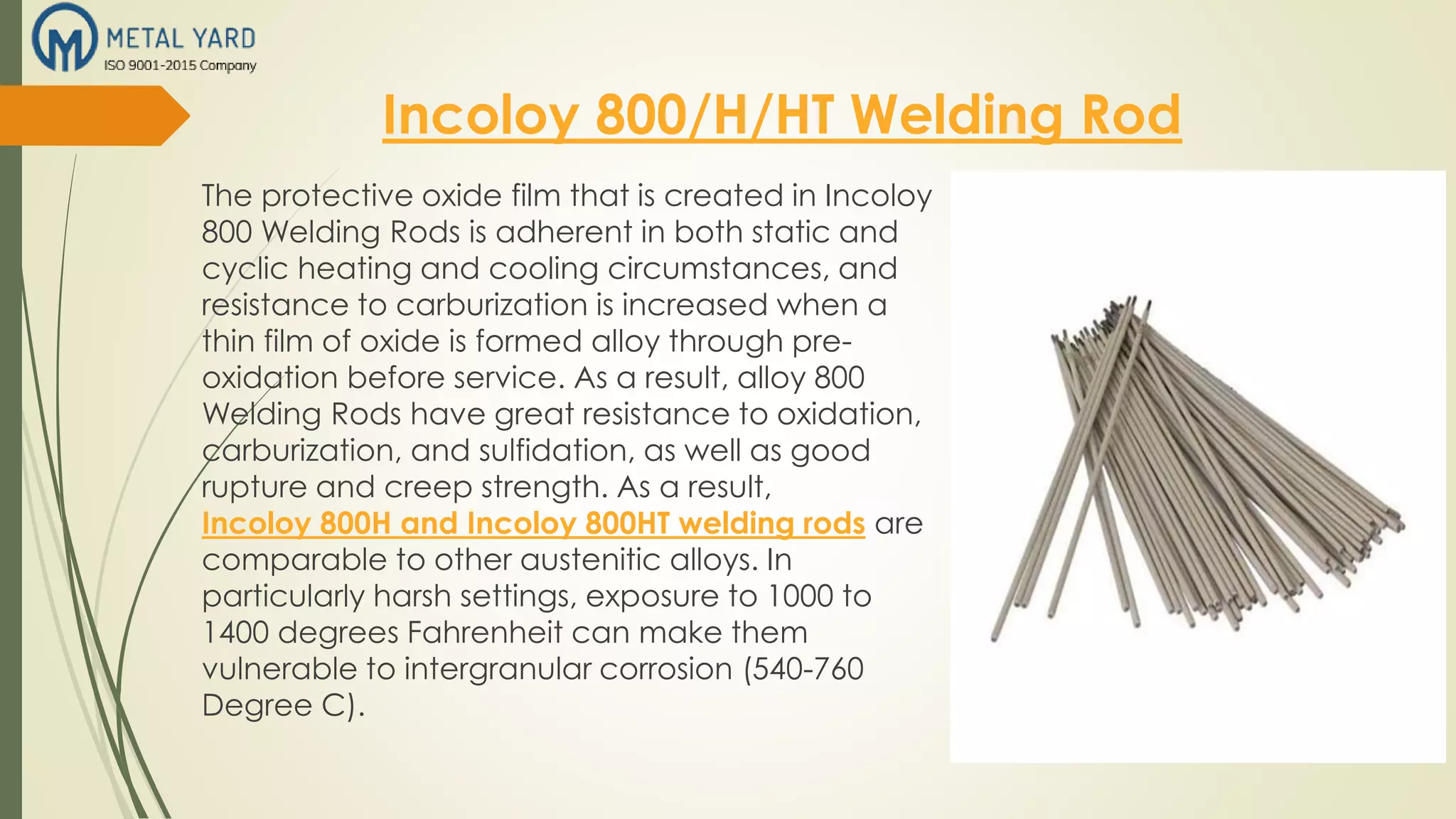 METAL YARD
ISO 9001-2015 Company

Incoloy 800/H/HT Welding Rod

The protective oxide film that is created in Incoloy 800 Welding Rods is adherent in both static and cyclic heating and cooling circumstances, and resistance to carburization is increased when a thin film of oxide is formed alloy through pre-oxidation before service. As a result, alloy 800 Welding Rods have great resistance to oxidation, carburization, and sulfidation, as well as good rupture and creep strength. As a result, Incoloy 800H and Incoloy 800HT welding rods are comparable to other austenitic alloys. In particularly harsh settings, exposure to 1000 to 1400 degrees Fahrenheit can make them vulnerable to intergranular corrosion (540-760 Degree C).